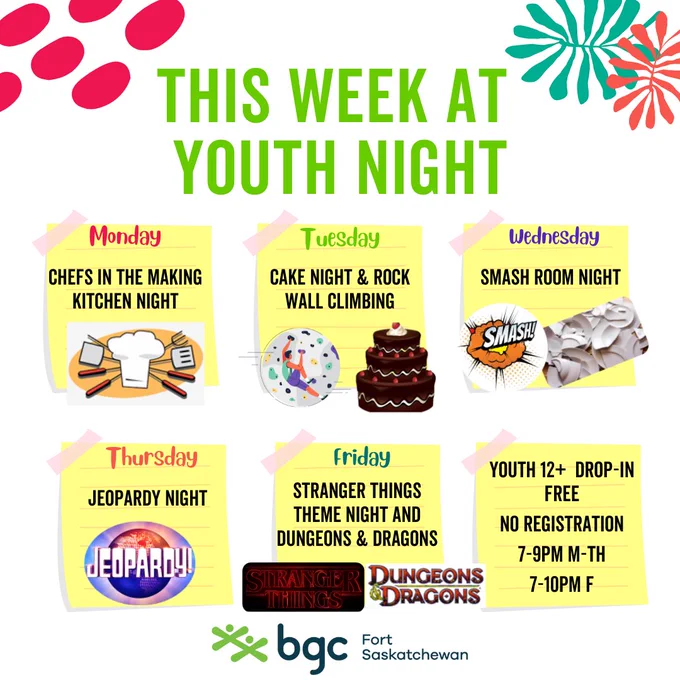 THIS WEEK AT YOUTH NIGHT

Monday
CHEFS IN THE MAKING KITCHEN NIGHT

Tuesday
CAKE NIGHT & ROCK WALL CLIMBING

Wednesday
SMASH ROOM NIGHT
SMASH!

Thursday
JEOPARDY NIGHT
JEOPARDY!

Friday
STRANGER THINGS THEME NIGHT AND DUNGEONS & DRAGONS
STRANGER THINGS
DUNGEONS & DRAGONS

YOUTH 12+ DROP-IN FREE
NO REGISTRATION
7-9PM M-TH
7-10PM F

bgc Fort Saskatchewan